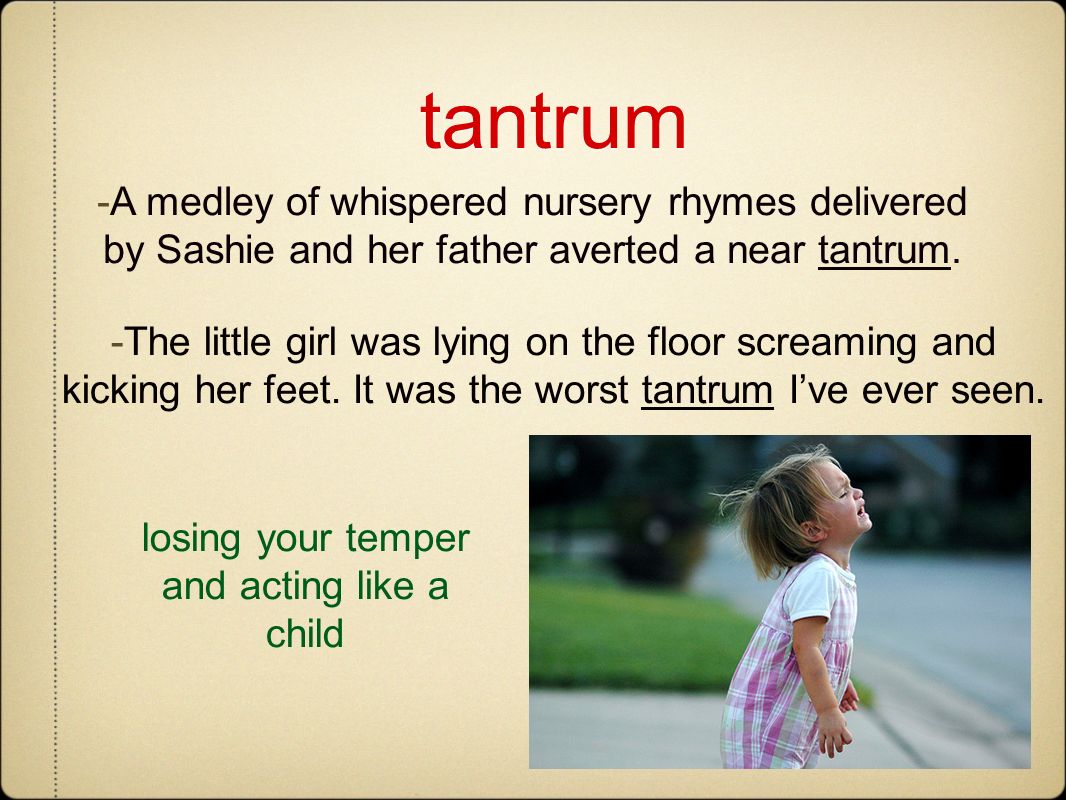 tantrum

-A medley of whispered nursery rhymes delivered by Sashie and her father averted a near tantrum.

-The little girl was lying on the floor screaming and kicking her feet. It was the worst tantrum I've ever seen.

losing your temper and acting like a child